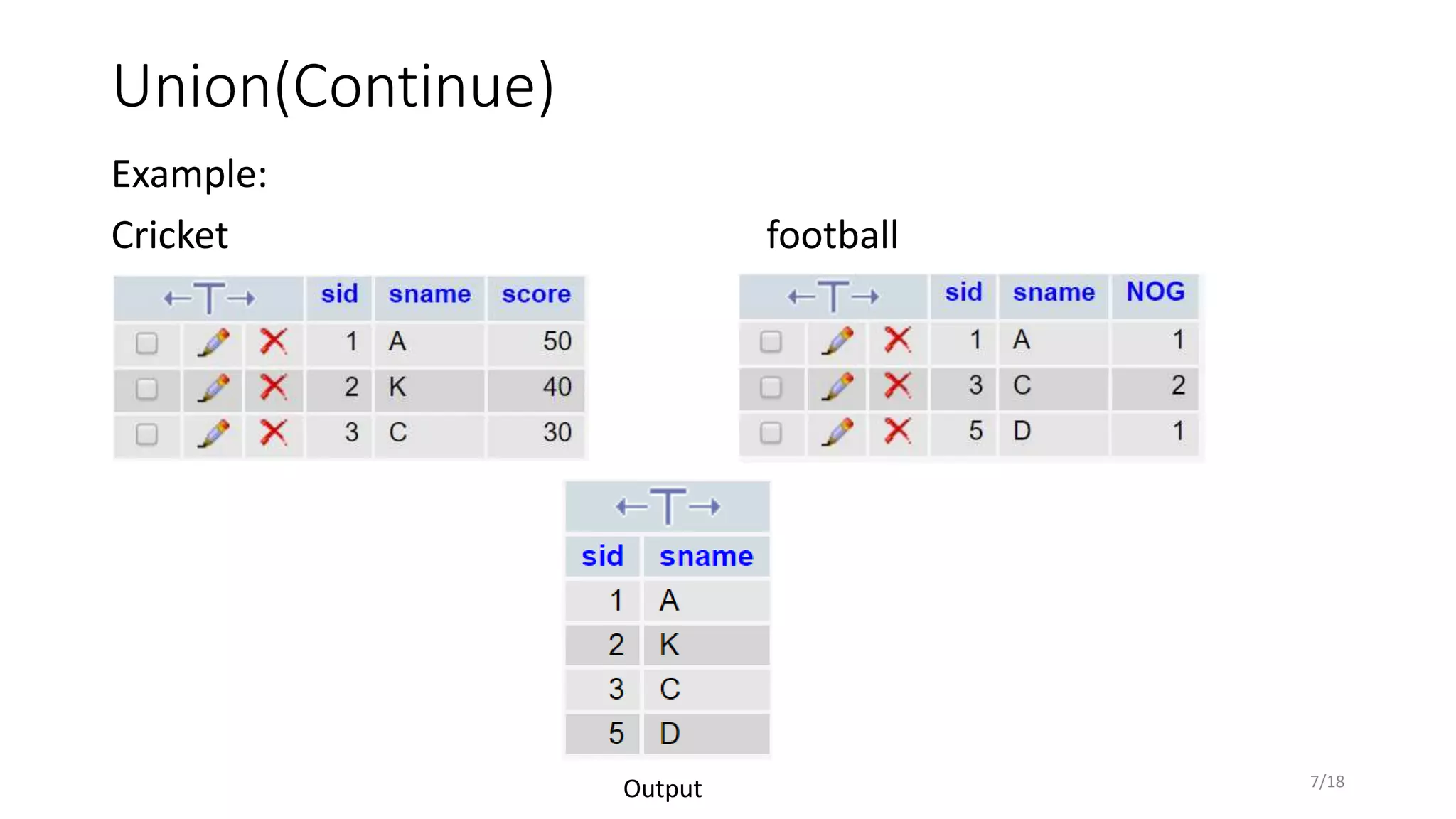 Union(Continue)

Example:

Cricket

| ←T→ | sid | sname | score |
|---|---|---|---|
| | 1 | A | 50 |
| | 2 | K | 40 |
| | 3 | C | 30 |

football

| ←T→ | sid | sname | NOG |
|---|---|---|---|
| | 1 | A | 1 |
| | 3 | C | 2 |
| | 5 | D | 1 |

←T→

| sid | sname |
|---|---|
| 1 | A |
| 2 | K |
| 3 | C |
| 5 | D |

Output

7/18